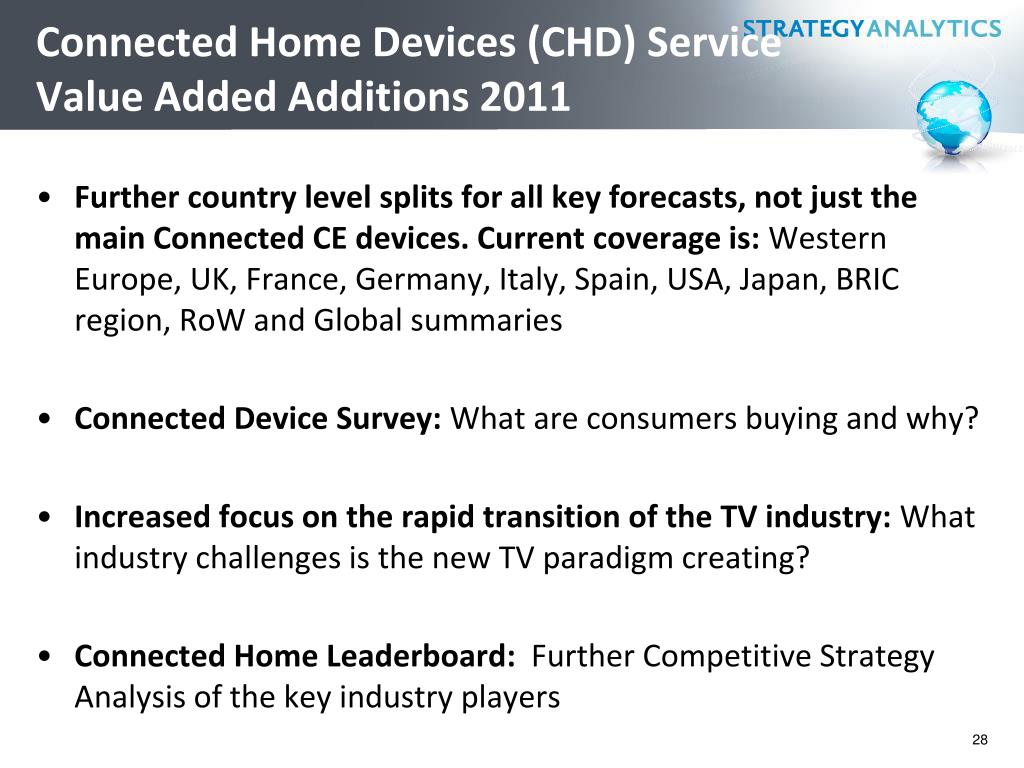 Connected Home Devices (CHD) Service Value Added Additions 2011

STRATEGYANALYTICS

• Further country level splits for all key forecasts, not just the main Connected CE devices. Current coverage is: Western Europe, UK, France, Germany, Italy, Spain, USA, Japan, BRIC region, RoW and Global summaries

• Connected Device Survey: What are consumers buying and why?

• Increased focus on the rapid transition of the TV industry: What industry challenges is the new TV paradigm creating?

• Connected Home Leaderboard: Further Competitive Strategy Analysis of the key industry players

28